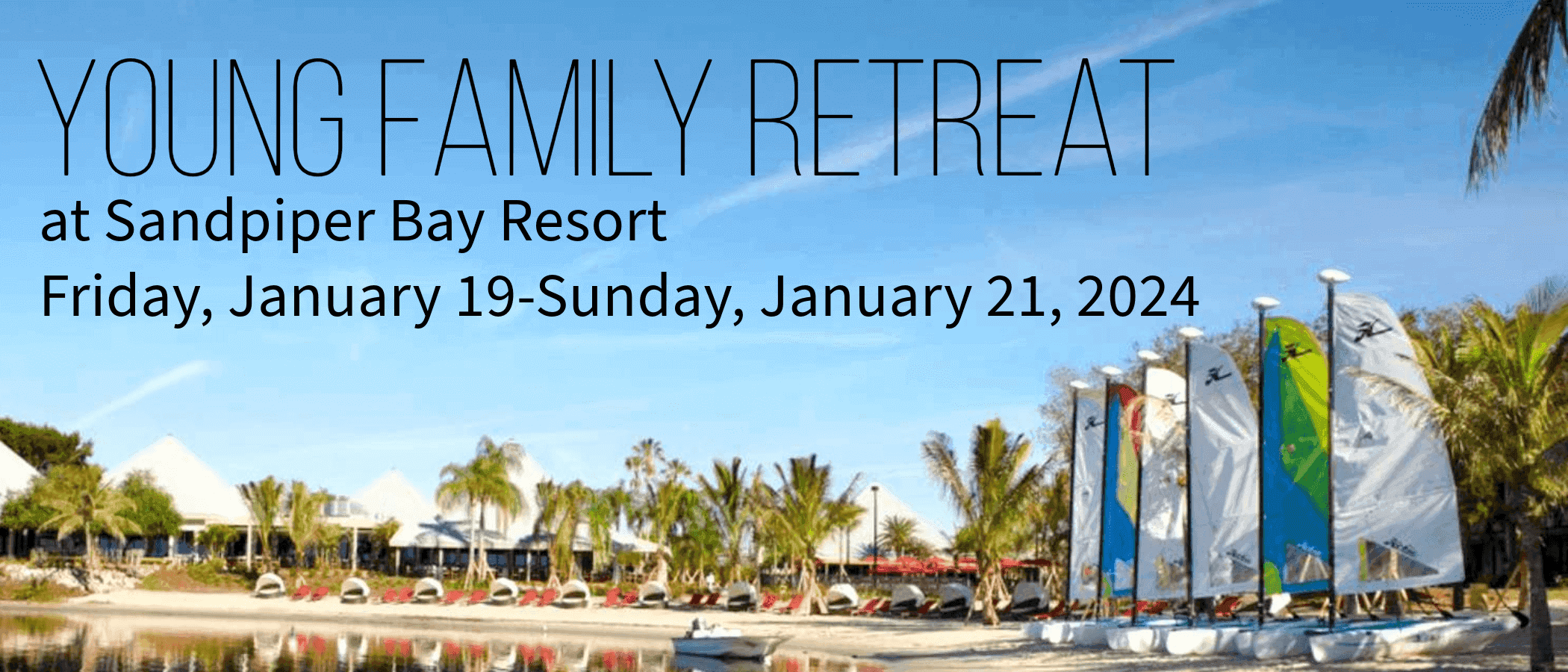 YOUNG FAMILY RETREAT
at Sandpiper Bay Resort
Friday, January 19-Sunday, January 21, 2024